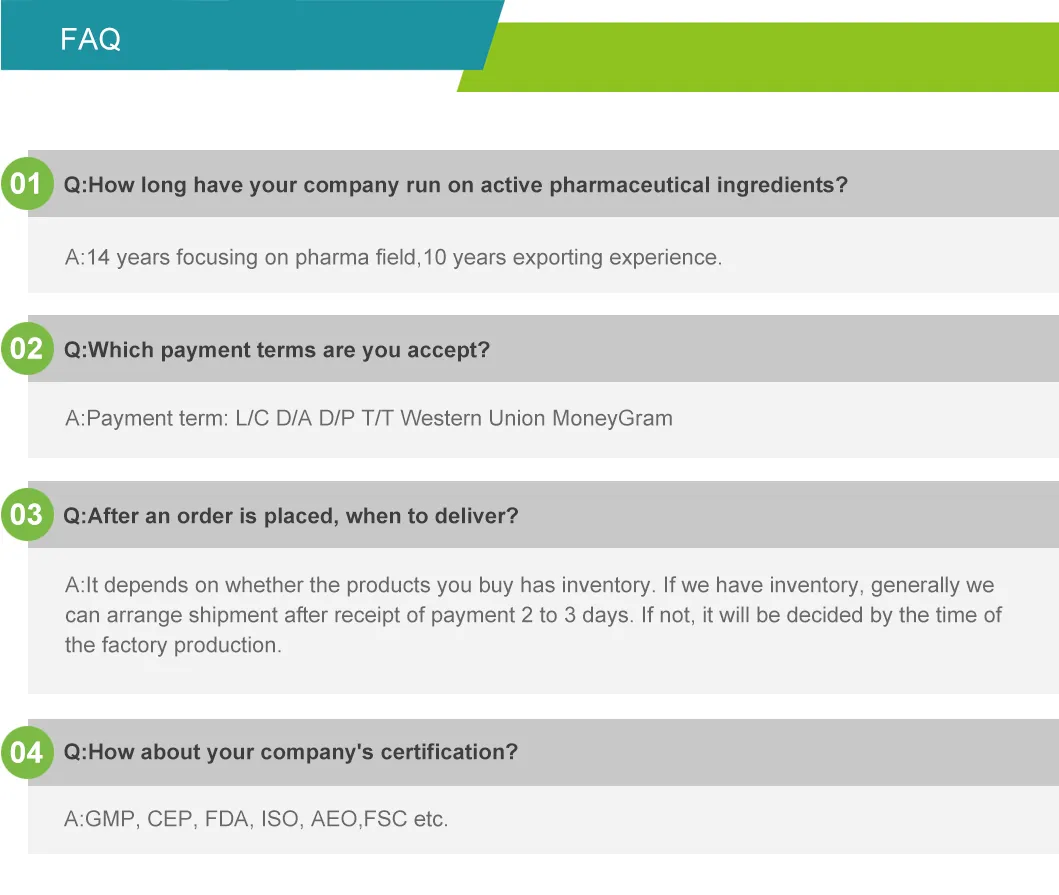 FAQ

01 Q:How long have your company run on active pharmaceutical ingredients?

A:14 years focusing on pharma field,10 years exporting experience.

02 Q:Which payment terms are you accept?

A:Payment term: L/C D/A D/P T/T Western Union MoneyGram

03 Q:After an order is placed, when to deliver?

A:It depends on whether the products you buy has inventory. If we have inventory, generally we can arrange shipment after receipt of payment 2 to 3 days. If not, it will be decided by the time of the factory production.

04 Q:How about your company's certification?

A:GMP, CEP, FDA, ISO, AEO,FSC etc.